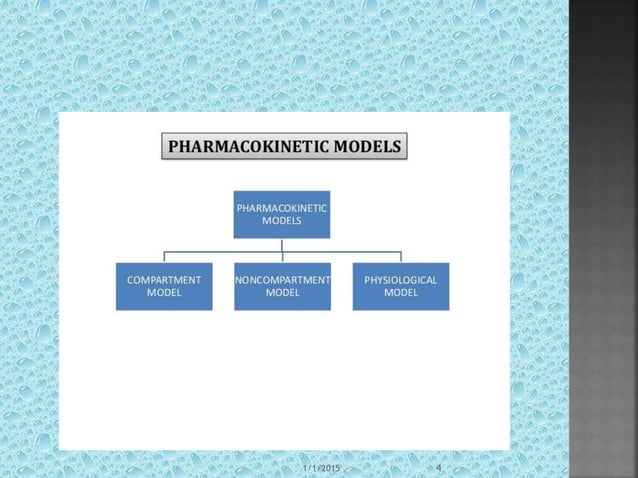 PHARMACOKINETIC MODELS

PHARMACOKINETIC MODELS

COMPARTMENT MODEL

NONCOMPARTMENT MODEL

PHYSIOLOGICAL MODEL

1/1/2015

4